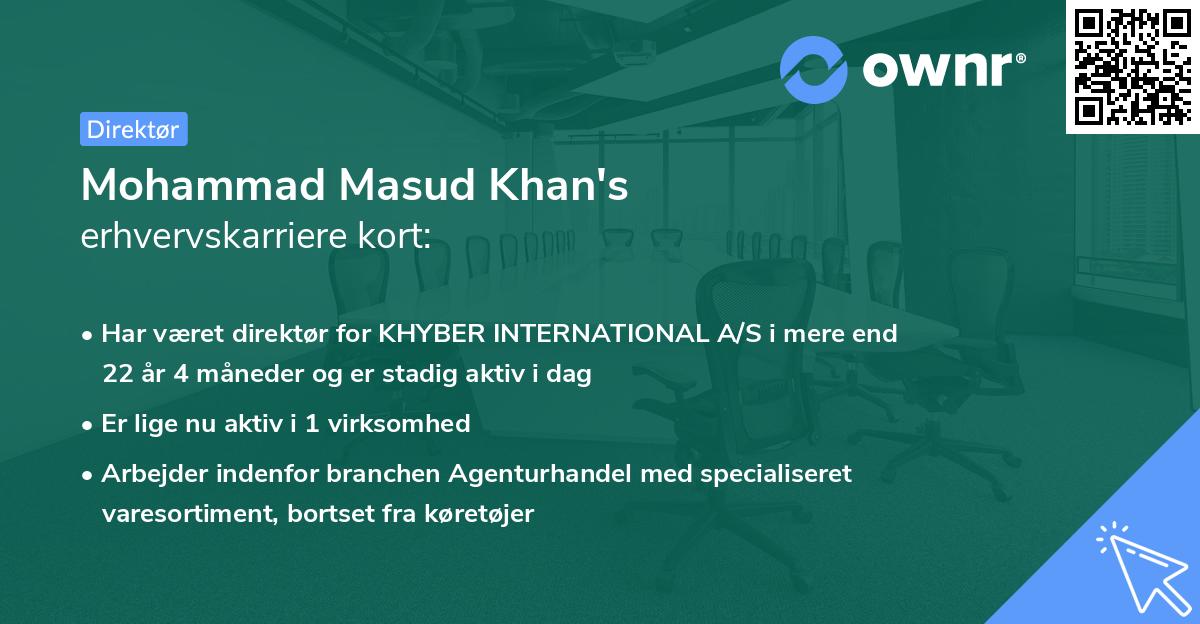 ownr®

Direktør

Mohammad Masud Khan's
erhvervskarriere kort:

• Har været direktør for KHYBER INTERNATIONAL A/S i mere end 22 år 4 måneder og er stadig aktiv i dag
• Er lige nu aktiv i 1 virksomhed
• Arbejder indenfor branchen Agenturhandel med specialiseret varesortiment, bortset fra køretøjer